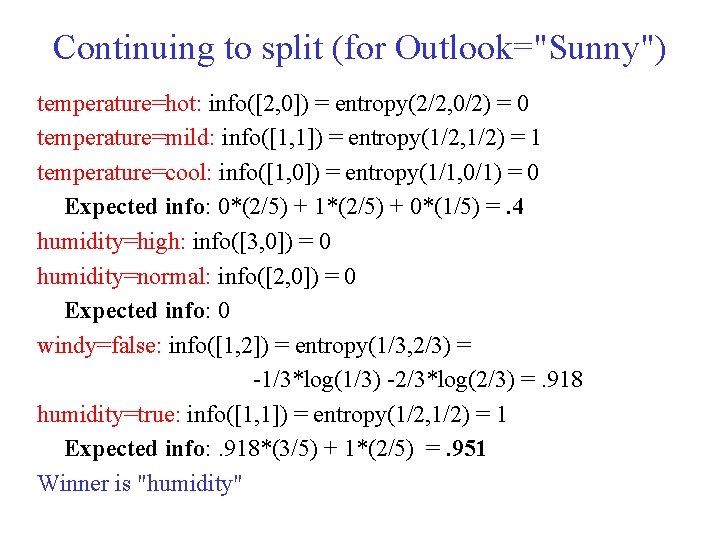 Continuing to split (for Outlook="Sunny")

temperature=hot: info([2,0]) = entropy(2/2,0/2) = 0

temperature=mild: info([1,1]) = entropy(1/2,1/2) = 1

temperature=cool: info([1,0]) = entropy(1/1,0/1) = 0

Expected info: 0*(2/5) + 1*(2/5) + 0*(1/5) = .4

humidity=high: info([3,0]) = 0

humidity=normal: info([2,0]) = 0

Expected info: 0

windy=false: info([1,2]) = entropy(1/3,2/3) = -1/3*log(1/3) -2/3*log(2/3) = .918

humidity=true: info([1,1]) = entropy(1/2,1/2) = 1

Expected info: .918*(3/5) + 1*(2/5) = .951

Winner is "humidity"